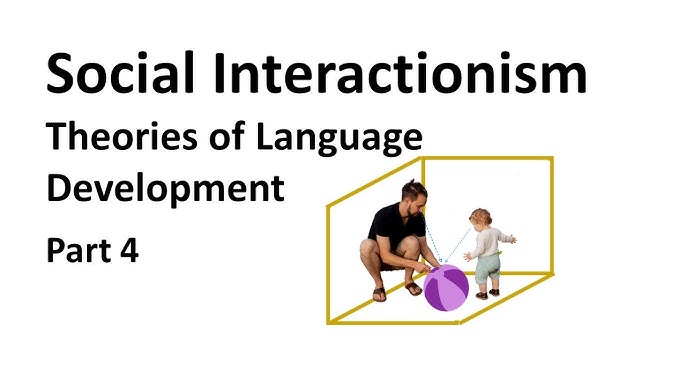 Social Interactionism

Theories of Language Development

Part 4